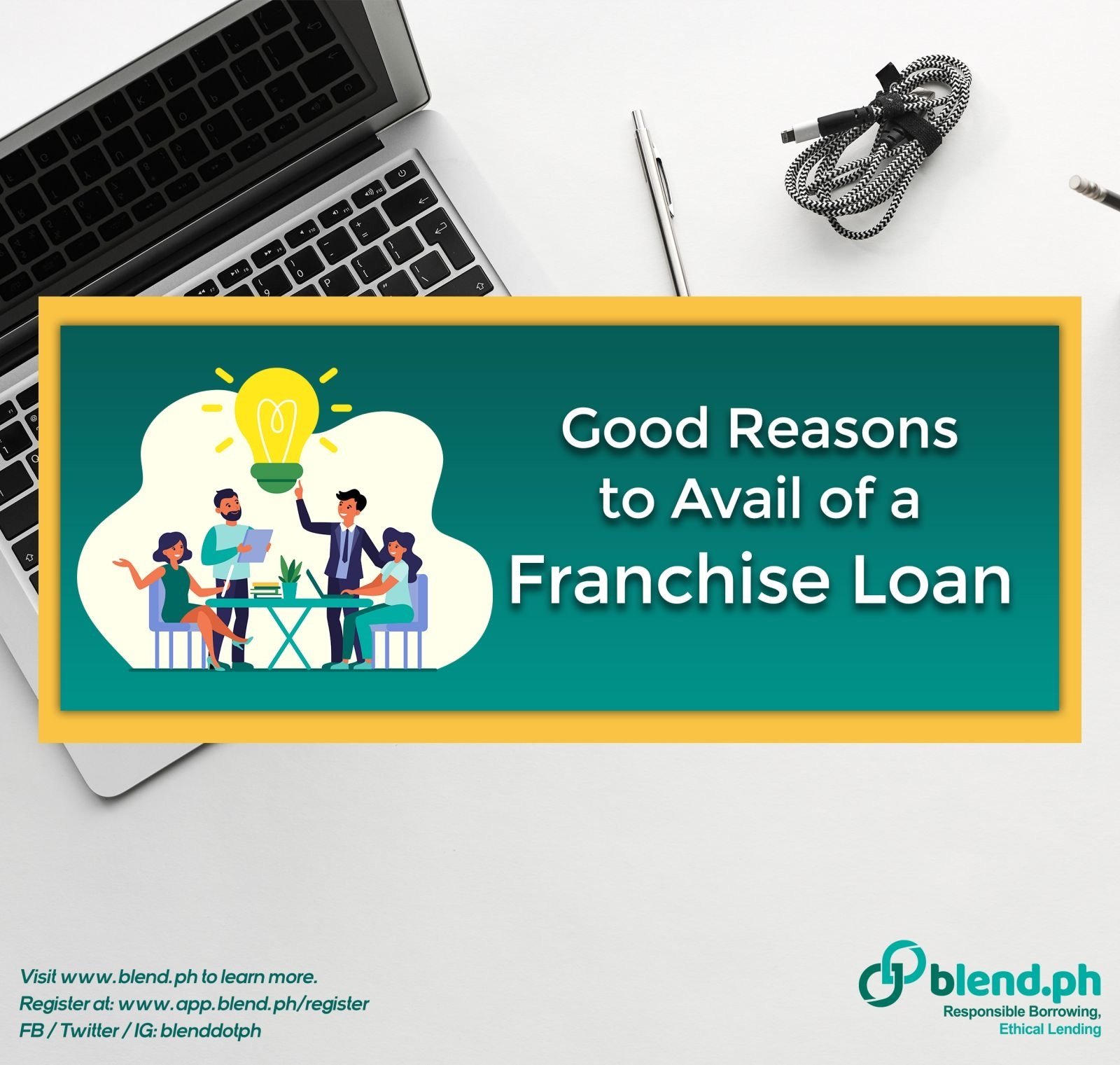 Good Reasons to Avail of a Franchise Loan

Visit www.blend.ph to learn more.
Register at: www.app.blend.ph/register
FB / Twitter / IG: blenddotph

blend.ph
Responsible Borrowing, Ethical Lending